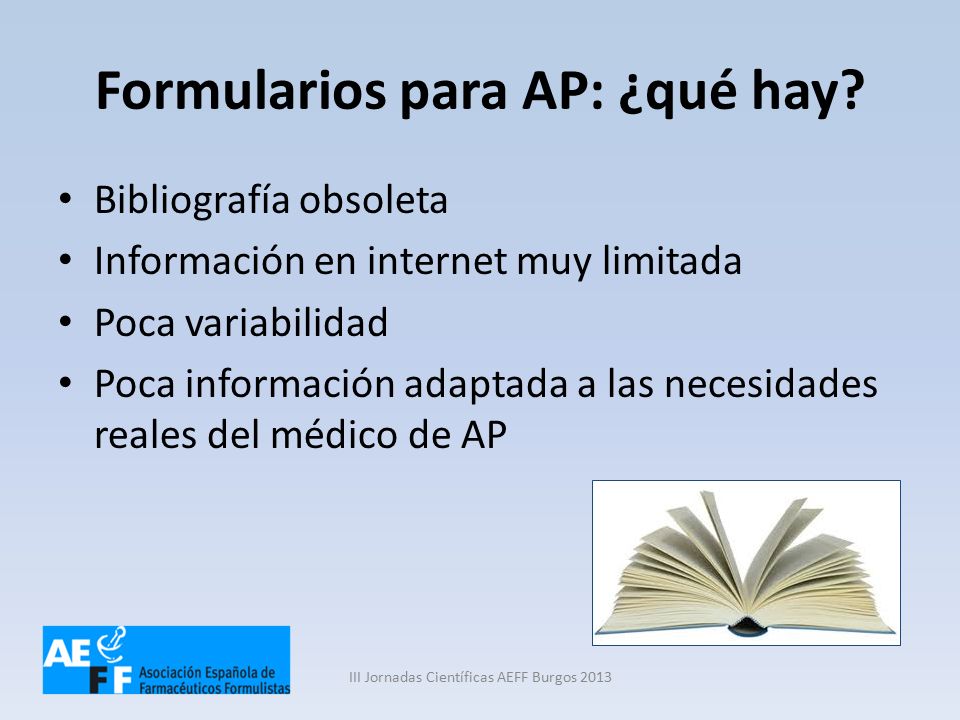 Formularios para AP: ¿qué hay?

• Bibliografía obsoleta
• Información en internet muy limitada
• Poca variabilidad
• Poca información adaptada a las necesidades reales del médico de AP

AEFF Asociación Española de Farmacéuticos Formulistas

III Jornadas Científicas AEFF Burgos 2013